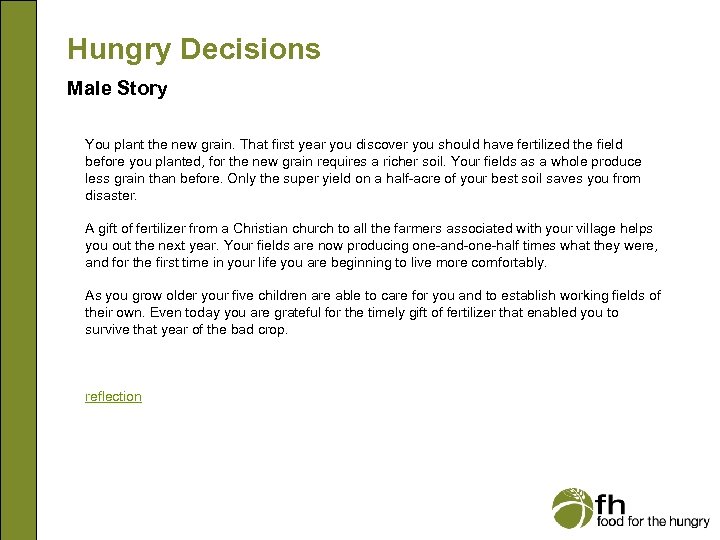 Hungry Decisions

Male Story

You plant the new grain. That first year you discover you should have fertilized the field before you planted, for the new grain requires a richer soil. Your fields as a whole produce less grain than before. Only the super yield on a half-acre of your best soil saves you from disaster.

A gift of fertilizer from a Christian church to all the farmers associated with your village helps you out the next year. Your fields are now producing one-and-one-half times what they were, and for the first time in your life you are beginning to live more comfortably.

As you grow older your five children are able to care for you and to establish working fields of their own. Even today you are grateful for the timely gift of fertilizer that enabled you to survive that year of the bad crop.

reflection

fh
food for the hungry